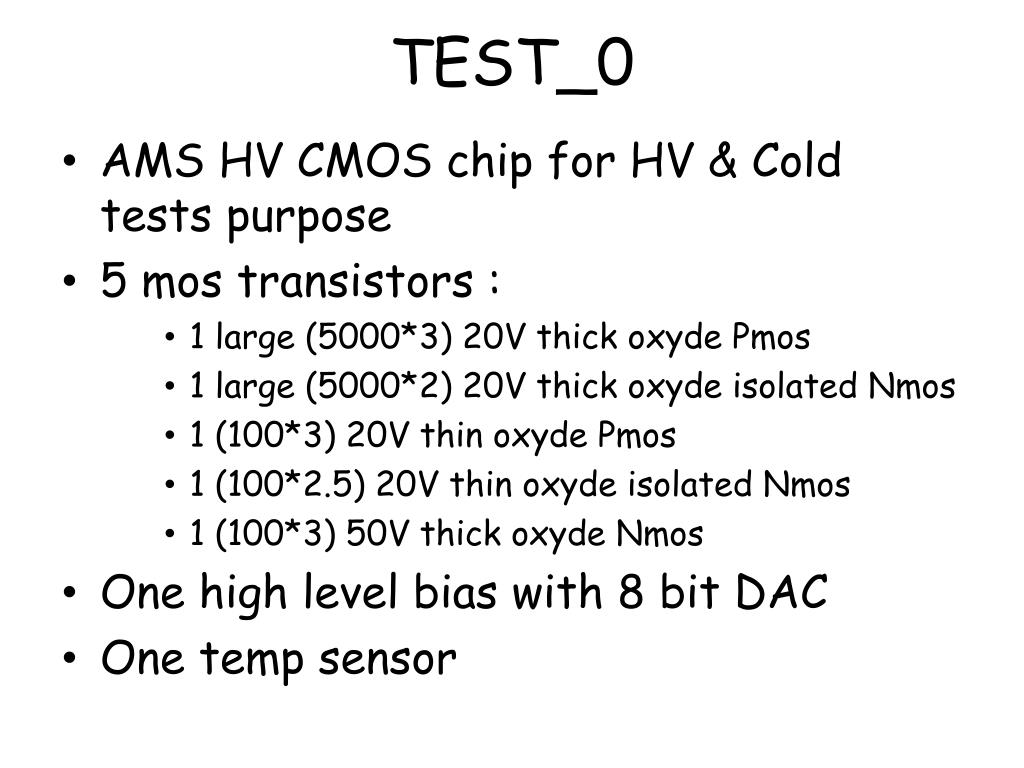 TEST_0

• AMS HV CMOS chip for HV & Cold tests purpose
• 5 mos transistors :
  • 1 large (5000*3) 20V thick oxyde Pmos
  • 1 large (5000*2) 20V thick oxyde isolated Nmos
  • 1 (100*3) 20V thin oxyde Pmos
  • 1 (100*2.5) 20V thin oxyde isolated Nmos
  • 1 (100*3) 50V thick oxyde Nmos
• One high level bias with 8 bit DAC
• One temp sensor